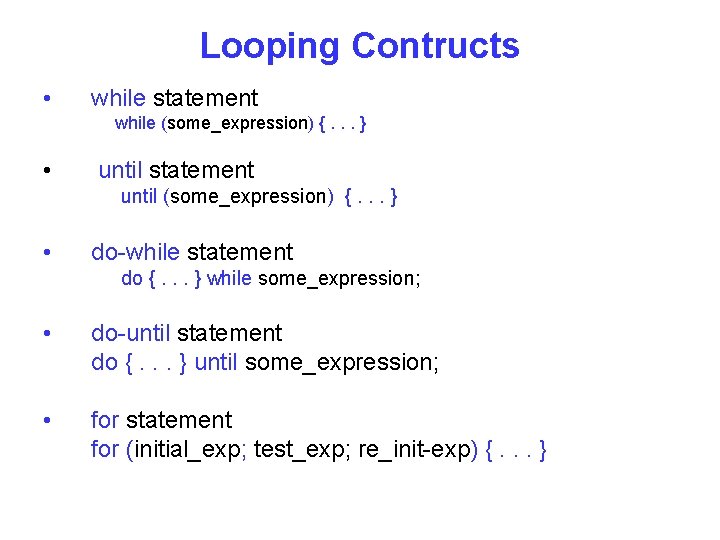 Looping Contructs

• while statement
while (some_expression) { . . . }

• until statement
until (some_expression) { . . . }

• do-while statement
do { . . . } while some_expression;

• do-until statement
do { . . . } until some_expression;

• for statement
for (initial_exp; test_exp; re_init-exp) { . . . }